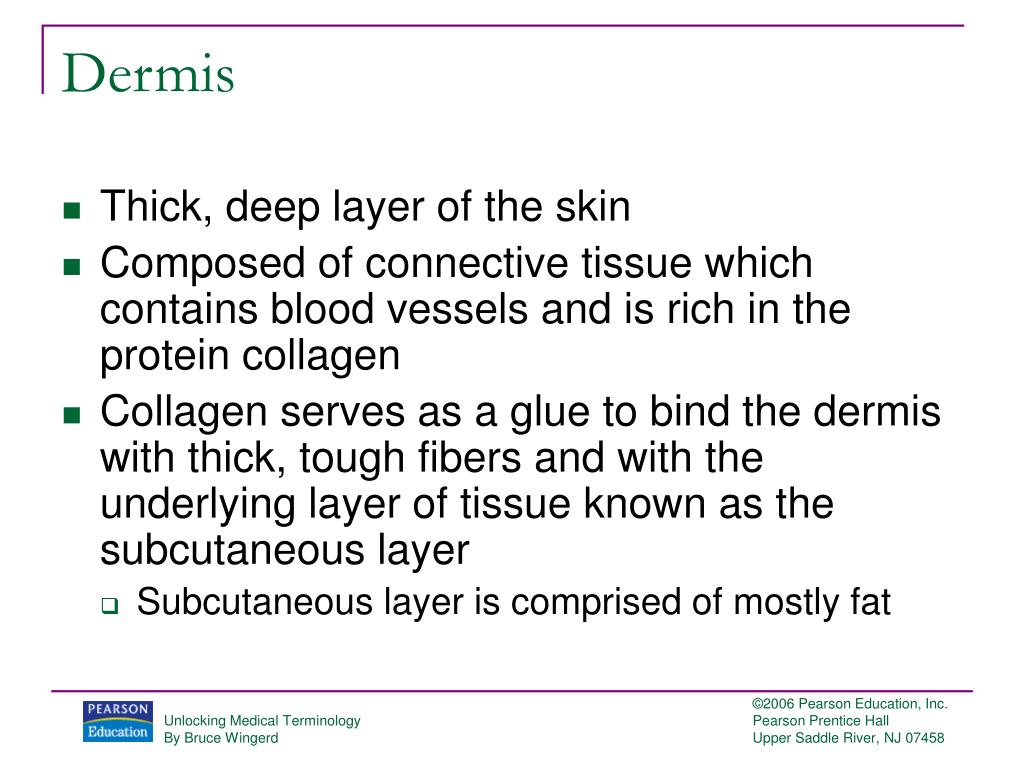 Dermis

- Thick, deep layer of the skin
- Composed of connective tissue which contains blood vessels and is rich in the protein collagen
- Collagen serves as a glue to bind the dermis with thick, tough fibers and with the underlying layer of tissue known as the subcutaneous layer
  - Subcutaneous layer is comprised of mostly fat

PEARSON Education

Unlocking Medical Terminology
By Bruce Wingerd

©2006 Pearson Education, Inc.
Pearson Prentice Hall
Upper Saddle River, NJ 07458